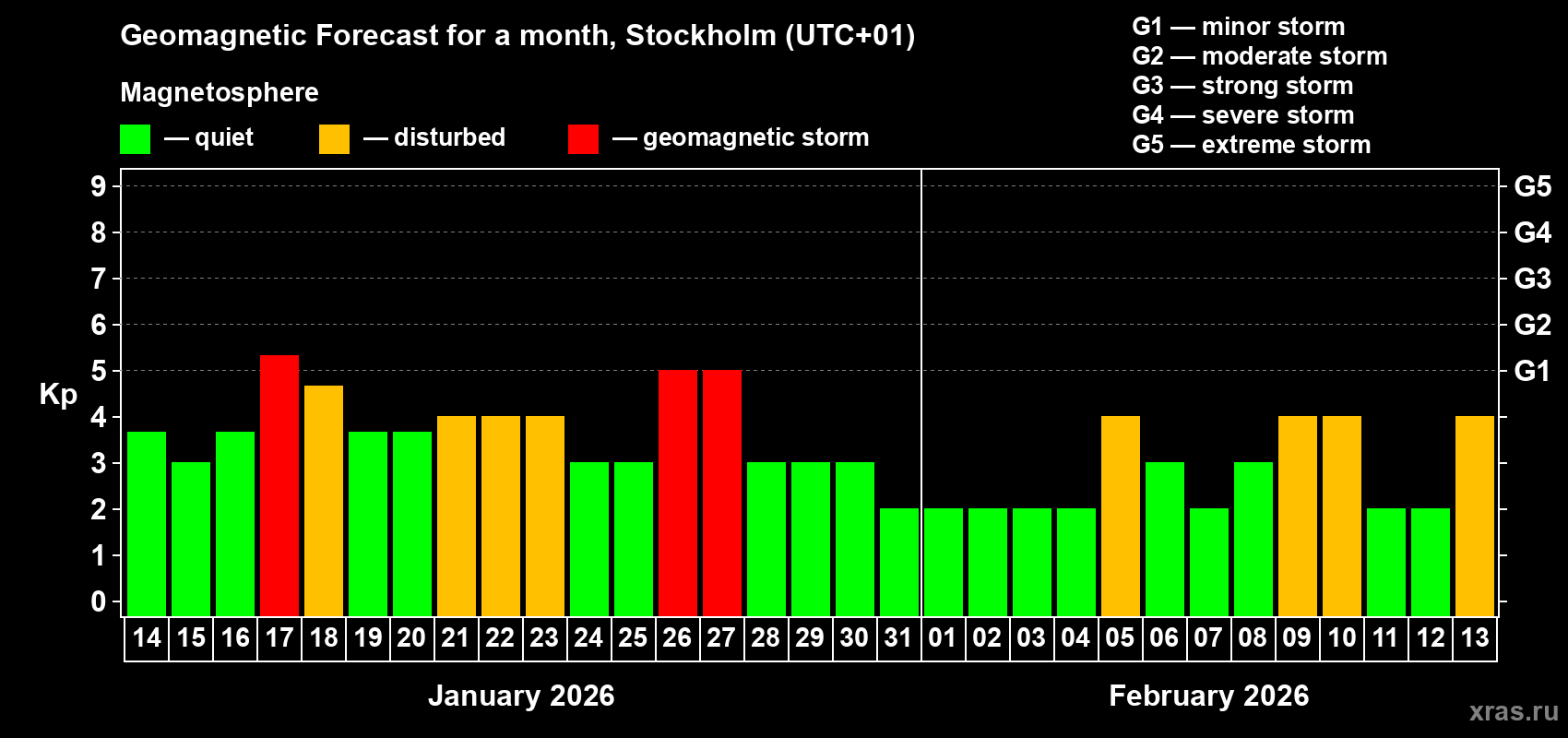 Geomagnetic Forecast for a month, Stockholm (UTC+01)

Magnetosphere

— quiet — disturbed — geomagnetic storm

G1 — minor storm
G2 — moderate storm
G3 — strong storm
G4 — severe storm
G5 — extreme storm

Kp

9 8 7 6 5 4 3 2 1 0

G5 G4 G3 G2 G1

14 15 16 17 18 19 20 21 22 23 24 25 26 27 28 29 30 31 01 02 03 04 05 06 07 08 09 10 11 12 13

January 2026

February 2026

xras.ru